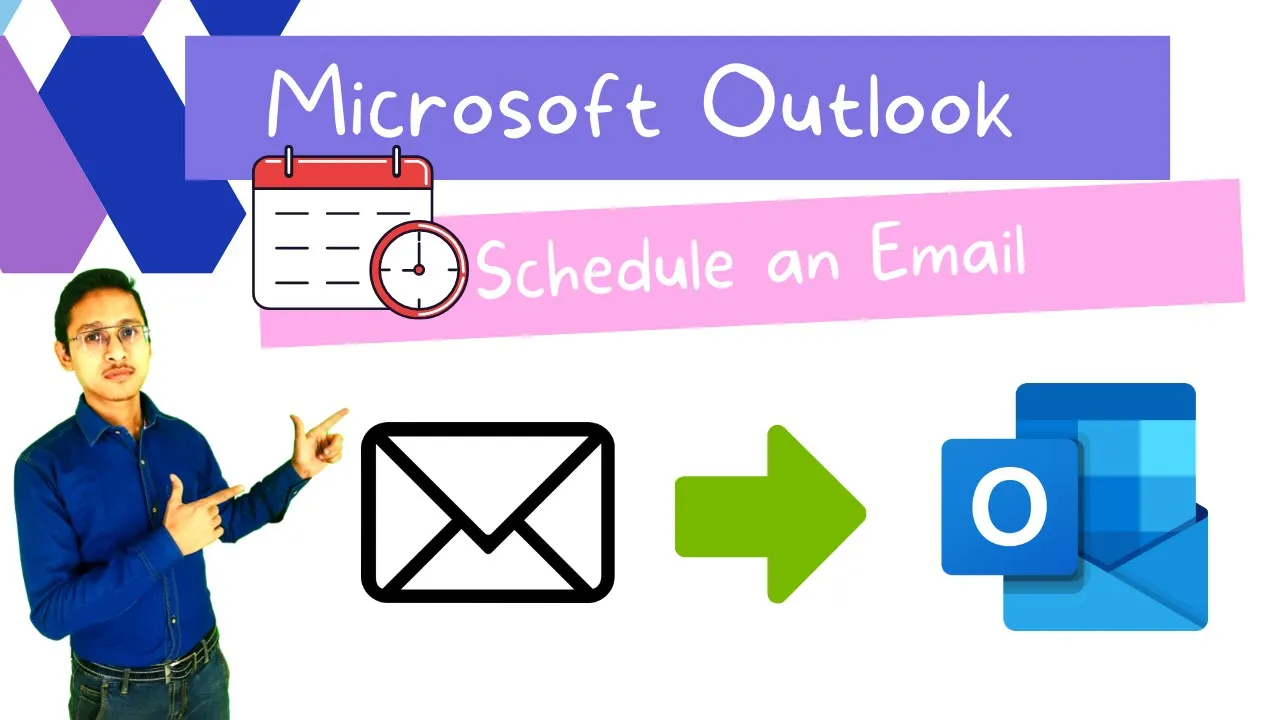 Microsoft Outlook

Schedule an Email

O